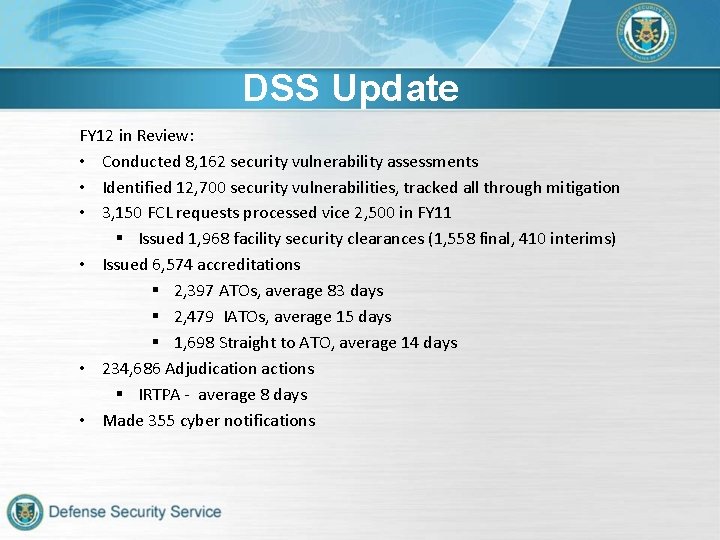 DSS Update

FY12 in Review:

• Conducted 8,162 security vulnerability assessments
• Identified 12,700 security vulnerabilities, tracked all through mitigation
• 3,150 FCL requests processed vice 2,500 in FY11
  ▪ Issued 1,968 facility security clearances (1,558 final, 410 interims)
• Issued 6,574 accreditations
  ▪ 2,397 ATOs, average 83 days
  ▪ 2,479 IATOs, average 15 days
  ▪ 1,698 Straight to ATO, average 14 days
• 234,686 Adjudication actions
  ▪ IRTPA - average 8 days
• Made 355 cyber notifications

Defense Security Service